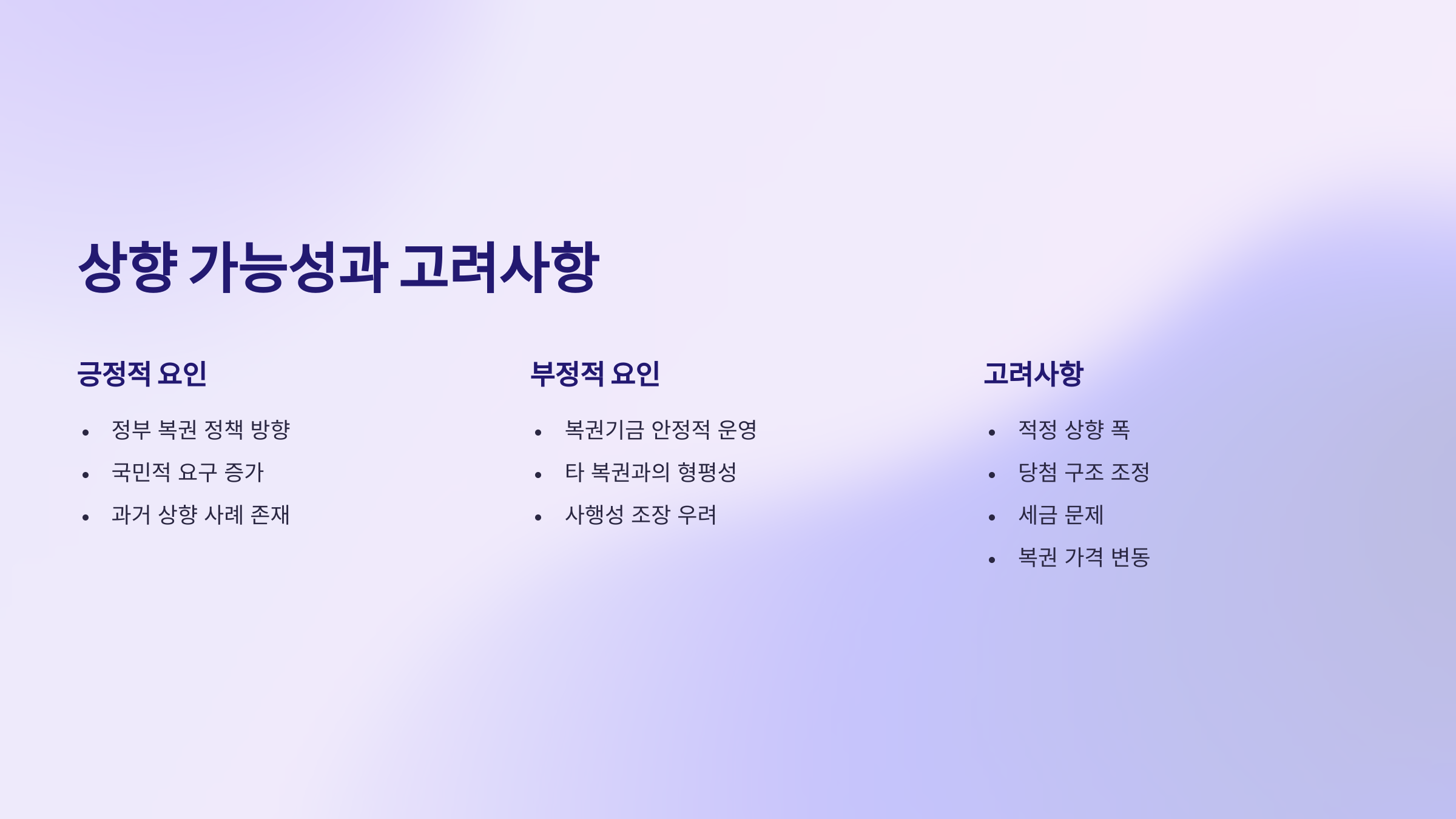 상향 가능성과 고려사항

긍정적 요인

- 정부 복권 정책 방향
- 국민적 요구 증가
- 과거 상향 사례 존재

부정적 요인

- 복권기금 안정적 운영
- 타 복권과의 형평성
- 사행성 조장 우려

고려사항

- 적정 상향 폭
- 당첨 구조 조정
- 세금 문제
- 복권 가격 변동